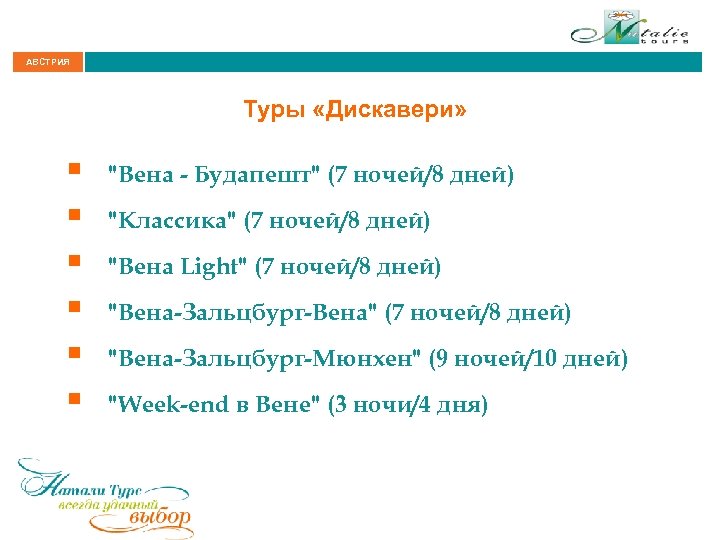 Natalie tours

АВСТРИЯ

Туры «Дискавери»

"Вена - Будапешт" (7 ночей/8 дней)

"Классика" (7 ночей/8 дней)

"Вена Light" (7 ночей/8 дней)

"Вена-Зальцбург-Вена" (7 ночей/8 дней)

"Вена-Зальцбург-Мюнхен" (9 ночей/10 дней)

"Week-end в Вене" (3 ночи/4 дня)

Натали Турс
всегда удачный
выбор